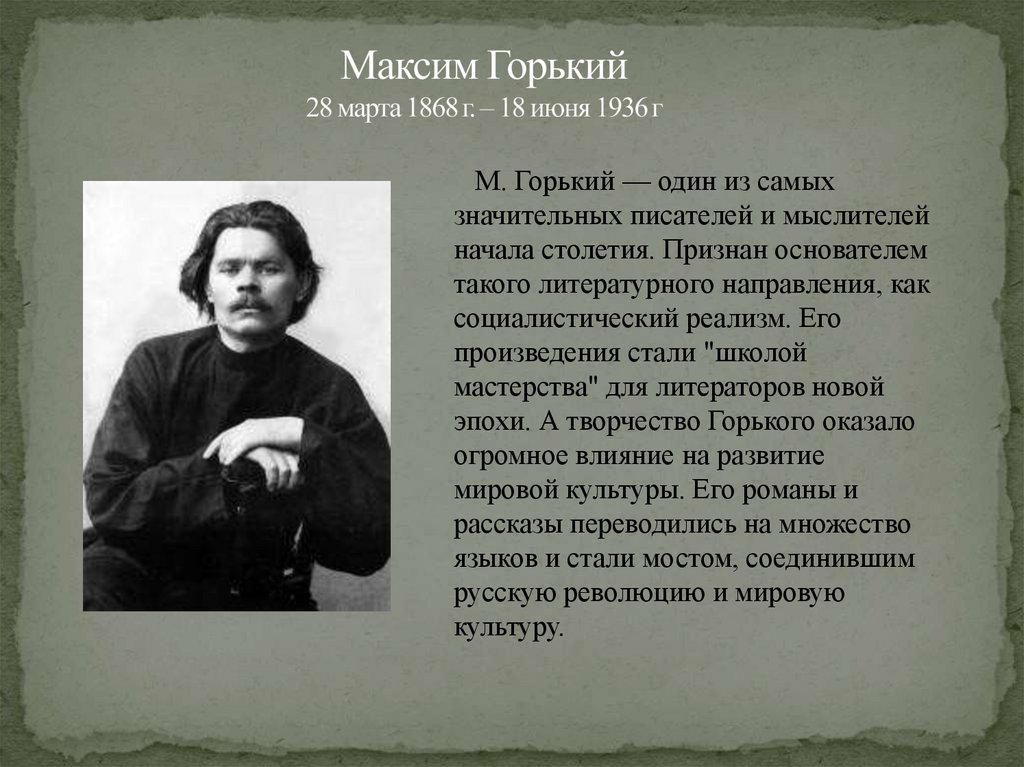 Максим Горький
28 марта 1868 г. – 18 июня 1936 г

М. Горький — один из самых значительных писателей и мыслителей начала столетия. Признан основателем такого литературного направления, как социалистический реализм. Его произведения стали "школой мастерства" для литераторов новой эпохи. А творчество Горького оказало огромное влияние на развитие мировой культуры. Его романы и рассказы переводились на множество языков и стали мостом, соединившим русскую революцию и мировую культуру.